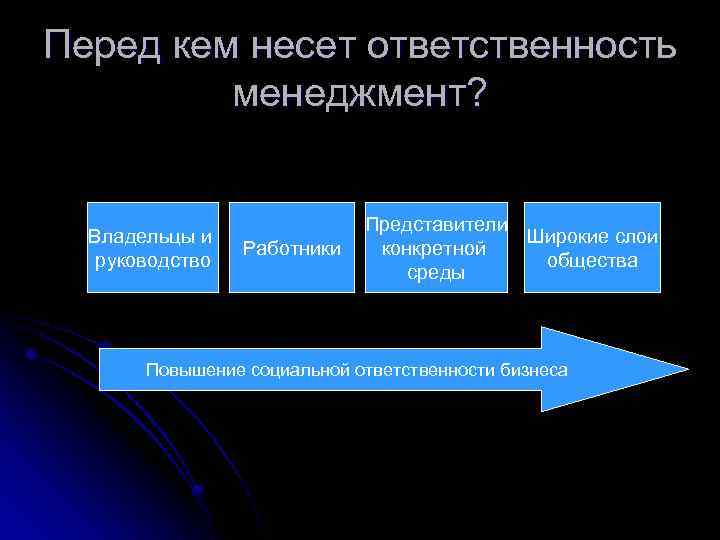 Перед кем несет ответственность менеджмент?

Владельцы и руководство

Работники

Представители конкретной среды

Широкие слои общества

Повышение социальной ответственности бизнеса